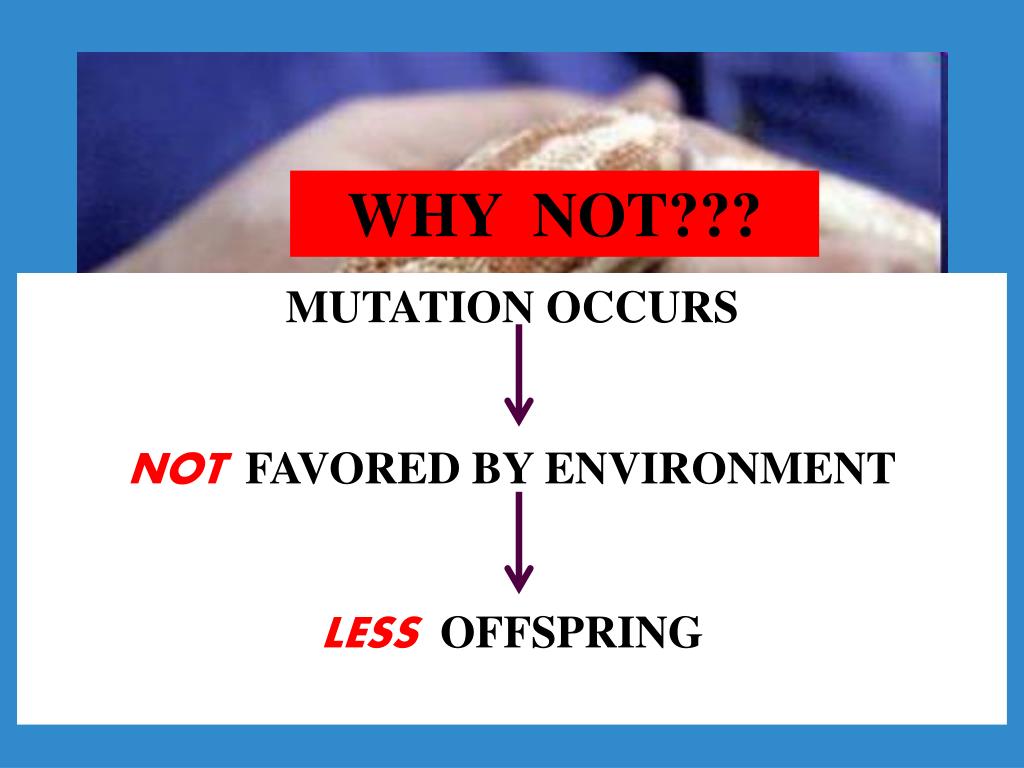 WHY NOT???

MUTATION OCCURS

NOT FAVORED BY ENVIRONMENT

LESS OFFSPRING